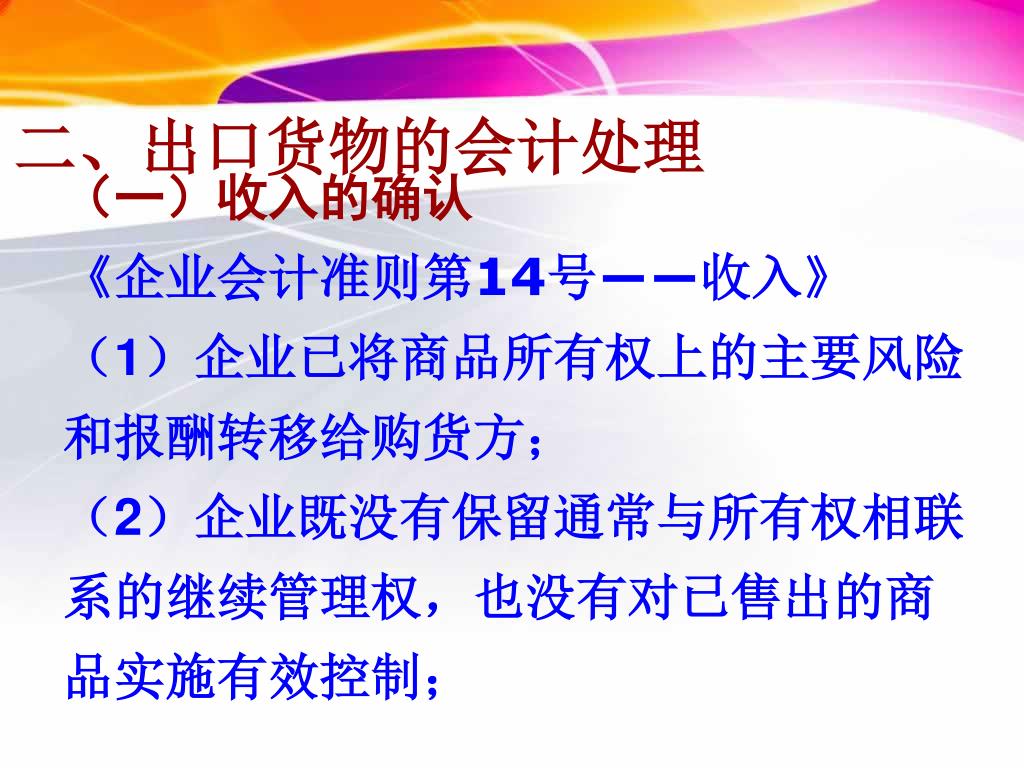 二、出口货物的会计处理

（一）收入的确认

《企业会计准则第14号——收入》

（1）企业已将商品所有权上的主要风险和报酬转移给购货方；

（2）企业既没有保留通常与所有权相联系的继续管理权，也没有对已售出的商品实施有效控制；